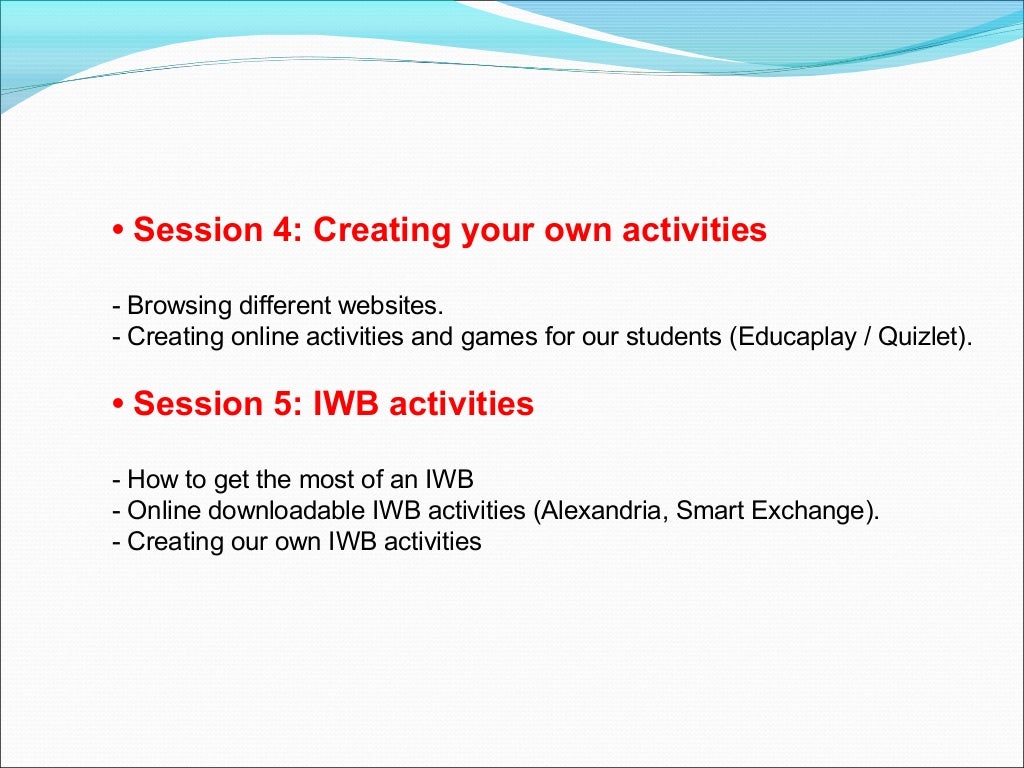 • Session 4: Creating your own activities

- Browsing different websites.
- Creating online activities and games for our students (Educaplay / Quizlet).

• Session 5: IWB activities

- How to get the most of an IWB
- Online downloadable IWB activities (Alexandria, Smart Exchange).
- Creating our own IWB activities